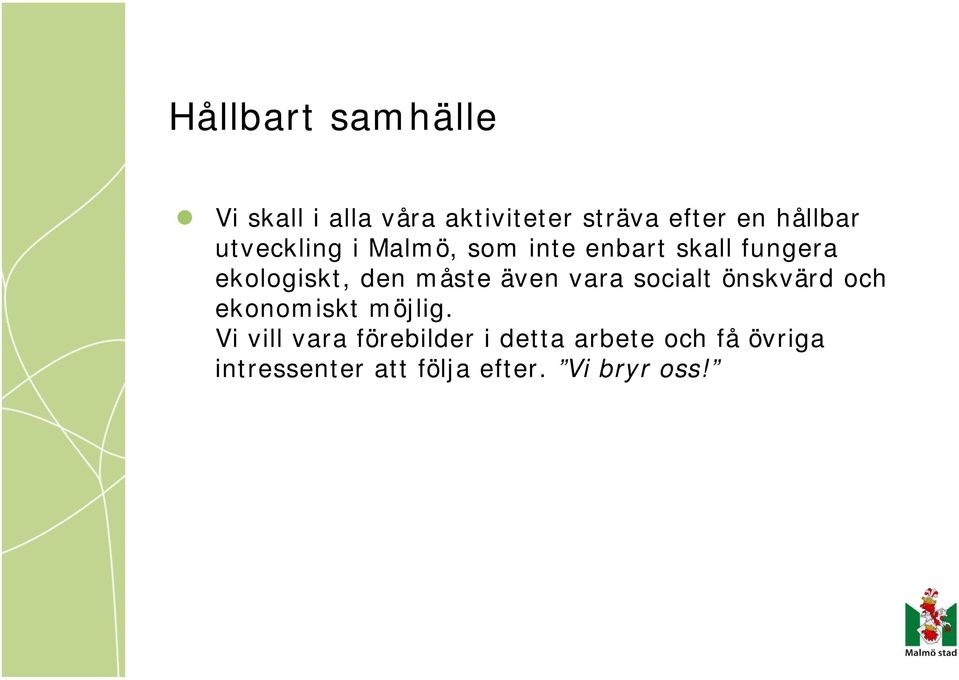 Hållbart samhälle

Vi skall i alla våra aktiviteter sträva efter en hållbar utveckling i Malmö, som inte enbart skall fungera ekologiskt, den måste även vara socialt önskvärd och ekonomiskt möjlig.
Vi vill vara förebilder i detta arbete och få övriga intressenter att följa efter. ”Vi bryr oss!”

Malmö stad